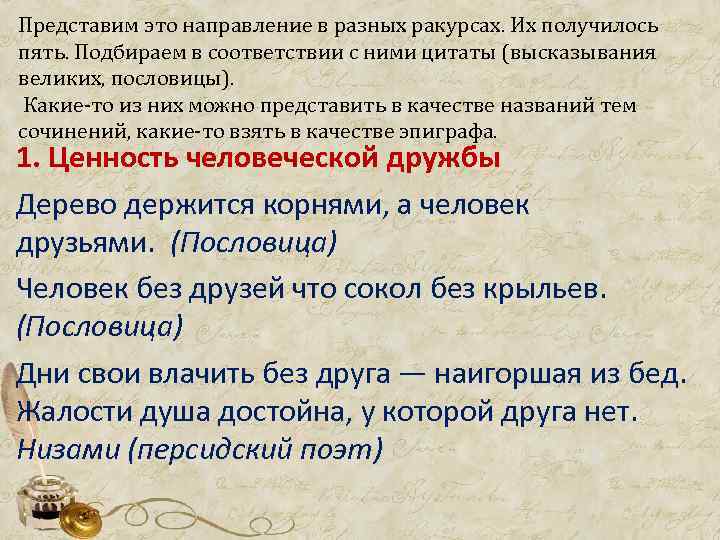 Представим это направление в разных ракурсах. Их получилось пять. Подбираем в соответствии с ними цитаты (высказывания великих, пословицы).

Какие-то из них можно представить в качестве названий тем сочинений, какие-то взять в качестве эпиграфа.

1. Ценность человеческой дружбы

Дерево держится корнями, а человек друзьями. (Пословица)

Человек без друзей что сокол без крыльев. (Пословица)

Дни свои влачить без друга — наигоршая из бед. Жалости душа достойна, у которой друга нет. Низами (персидский поэт)